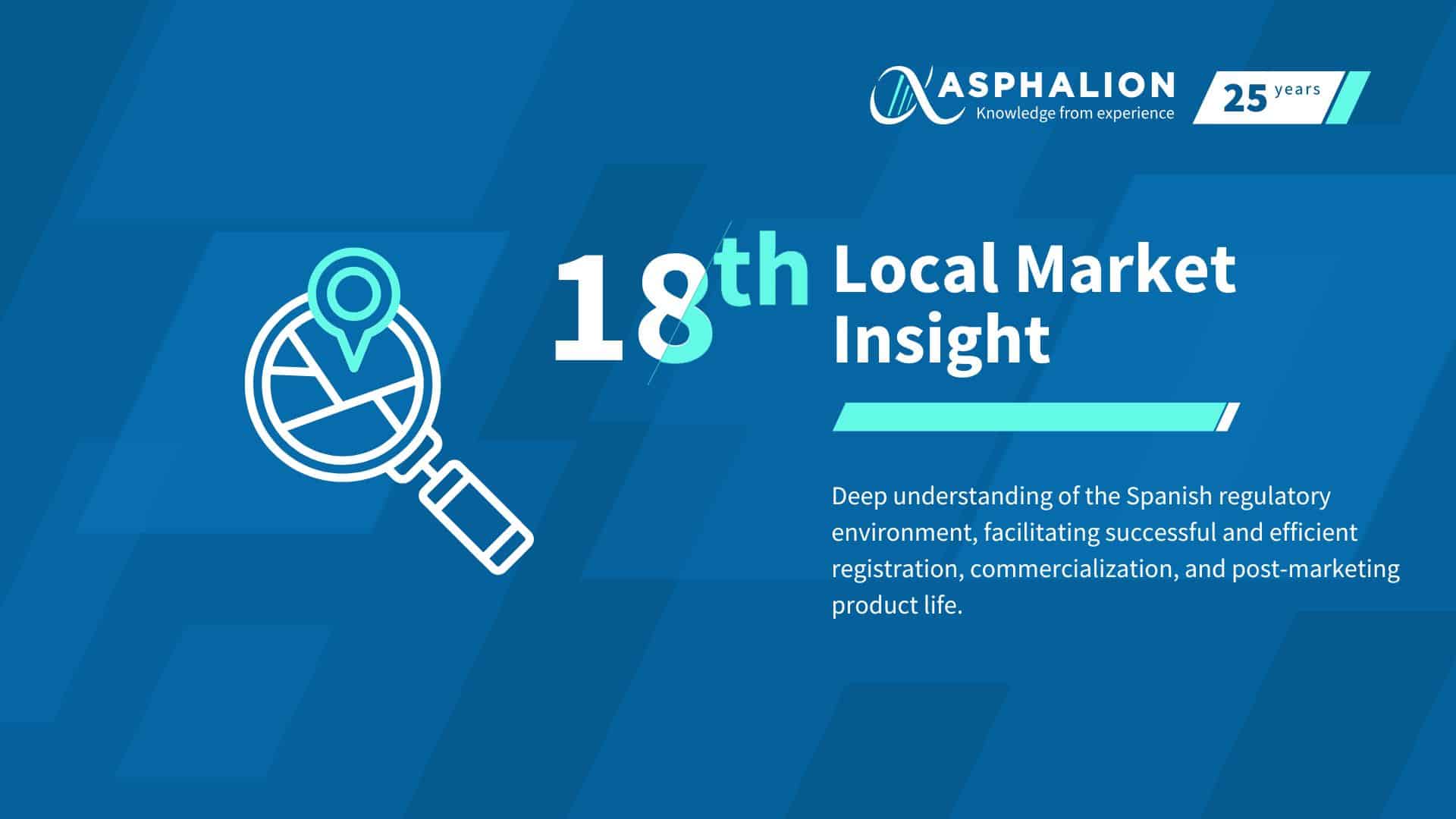 ASPHALION
Knowledge from experience

25 years

18th Local Market Insight

Deep understanding of the Spanish regulatory environment, facilitating successful and efficient registration, commercialization, and post-marketing product life.